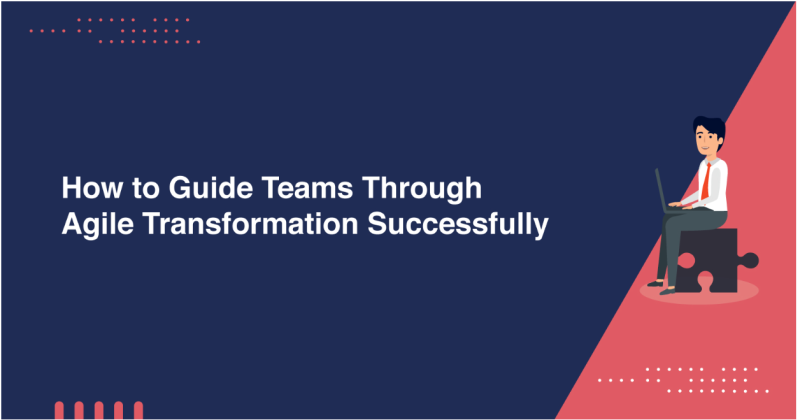 How to Guide Teams Through Agile Transformation Successfully